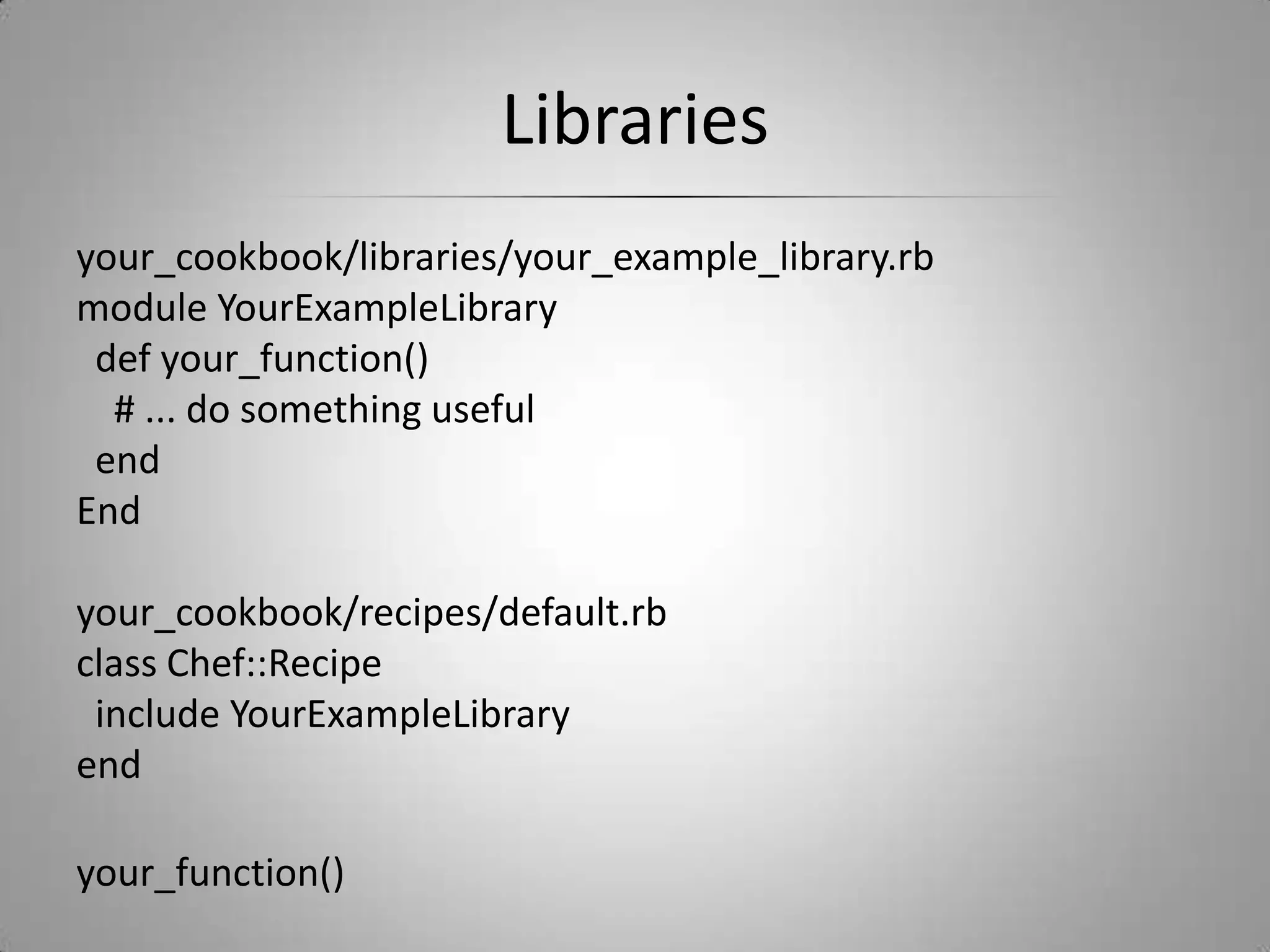 Libraries

your_cookbook/libraries/your_example_library.rb
module YourExampleLibrary
  def your_function()
    # ... do something useful
  end
End

your_cookbook/recipes/default.rb
class Chef::Recipe
  include YourExampleLibrary
end

your_function()